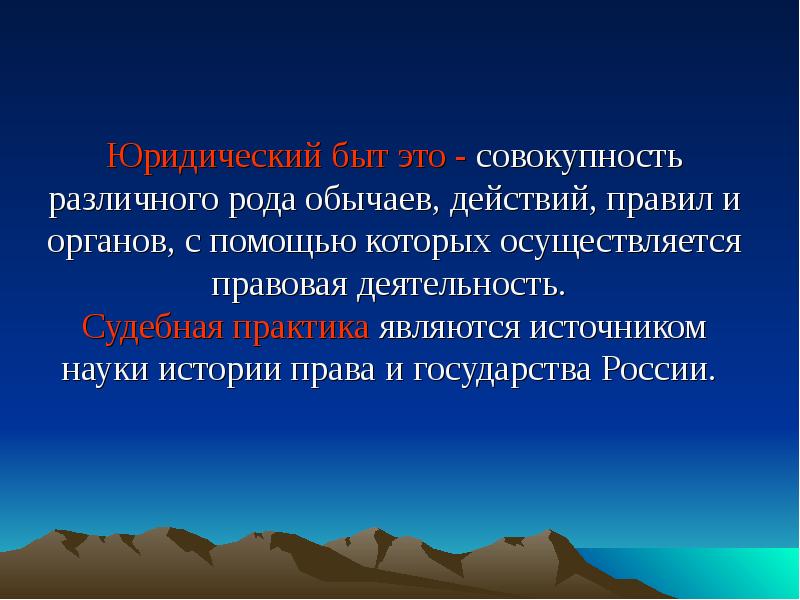 Юридический быт это - совокупность различного рода обычаев, действий, правил и органов, с помощью которых осуществляется правовая деятельность.

Судебная практика являются источником науки истории права и государства России.